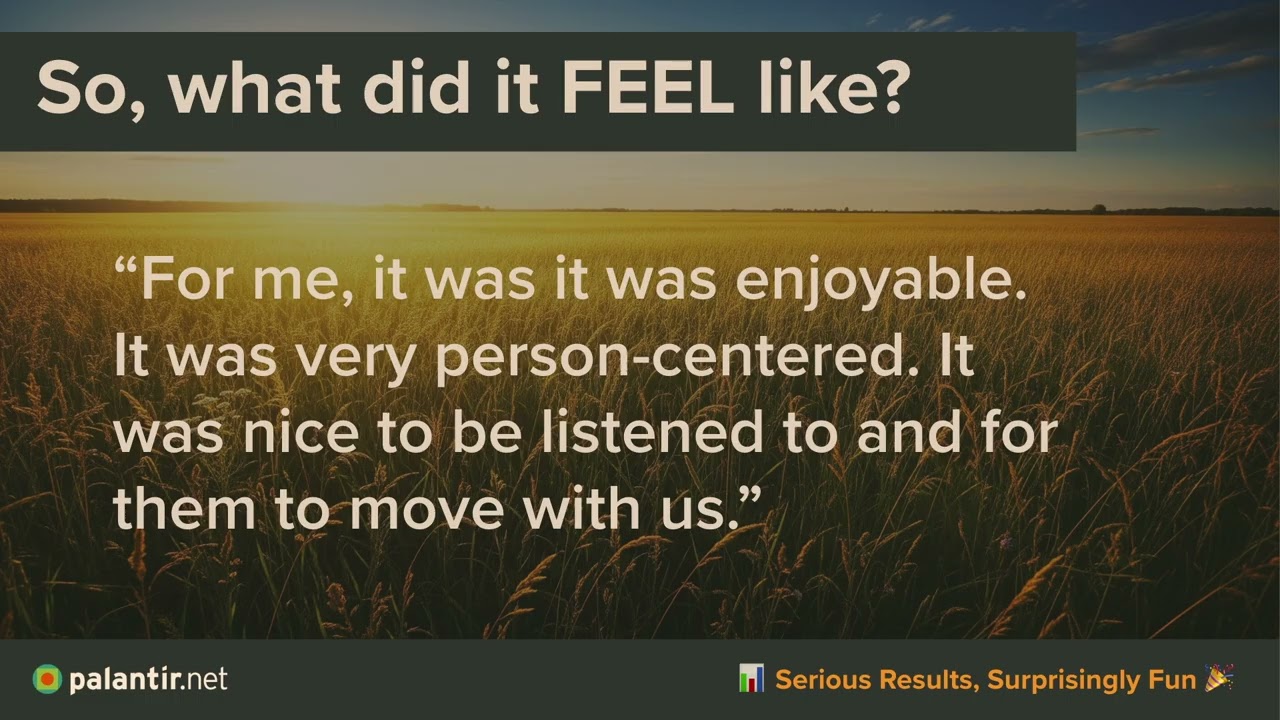 So, what did it FEEL like?

"For me, it was it was enjoyable. It was very person-centered. It was nice to be listened to and for them to move with us."

palantir.net

📊 Serious Results, Surprisingly Fun 🎉